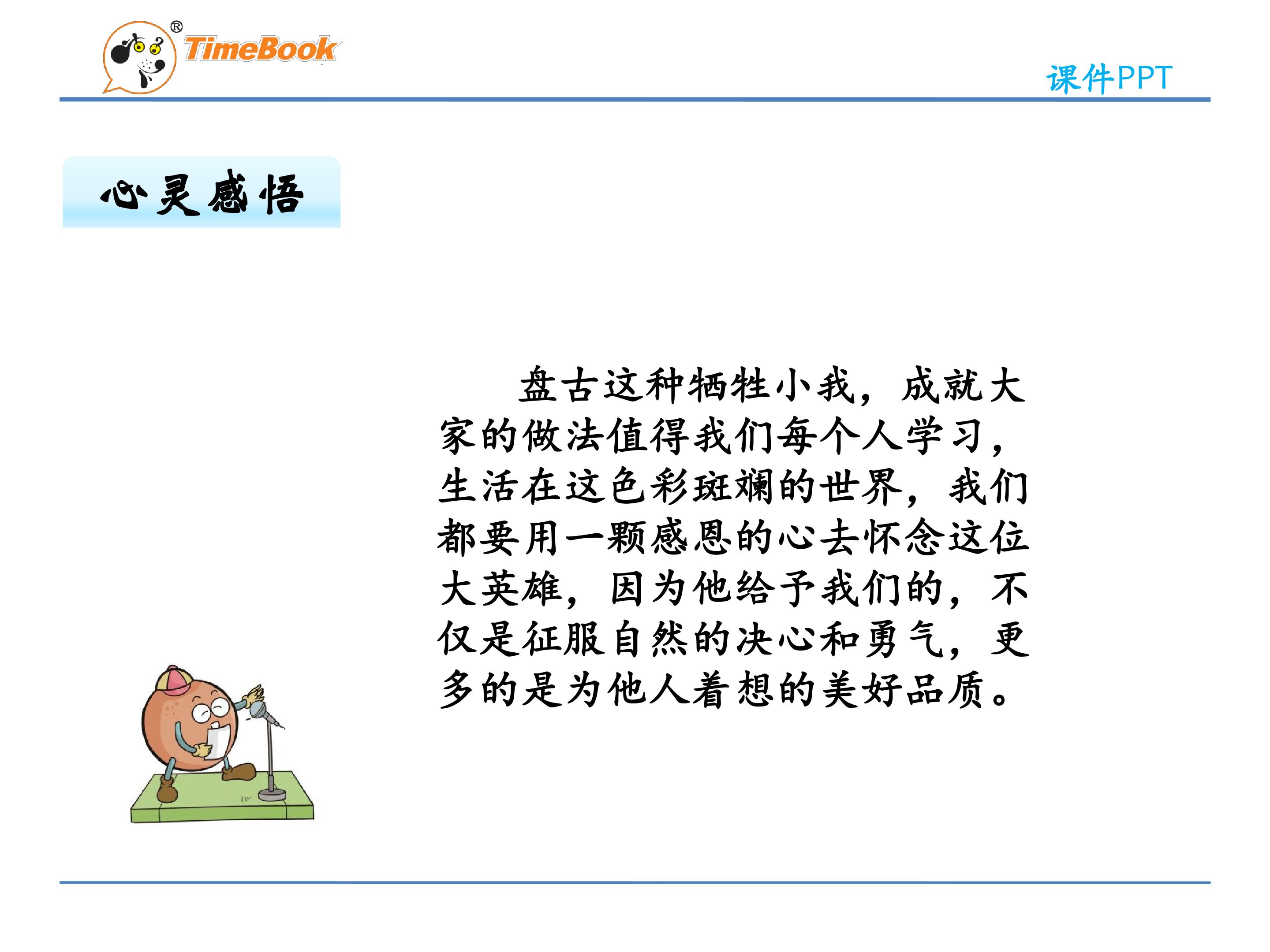 TimeBook®

课件PPT

心灵感悟

盘古这种牺牲小我，成就大家的做法值得我们每个人学习，生活在这色彩斑斓的世界，我们都要用一颗感恩的心去怀念这位大英雄，因为他给予我们的，不仅是征服自然的决心和勇气，更多的是为他人着想的美好品质。